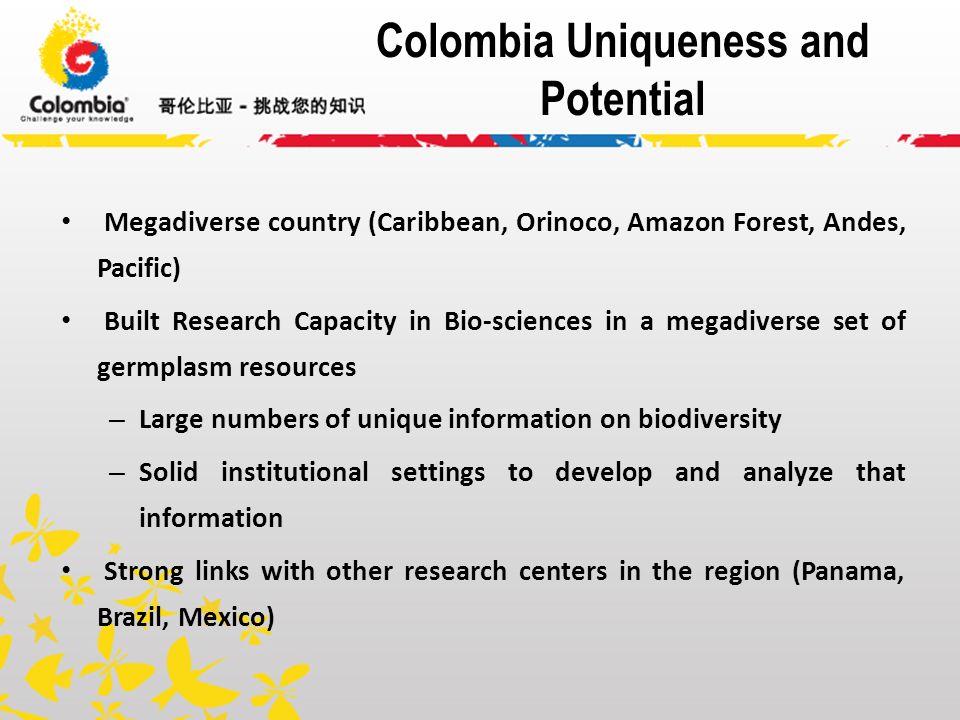 Colombia
Challenge your knowledge

哥伦比亚 - 挑战您的知识

Colombia Uniqueness and Potential

• Megadiverse country (Caribbean, Orinoco, Amazon Forest, Andes, Pacific)

• Built Research Capacity in Bio-sciences in a megadiverse set of germplasm resources

– Large numbers of unique information on biodiversity

– Solid institutional settings to develop and analyze that information

• Strong links with other research centers in the region (Panama, Brazil, Mexico)